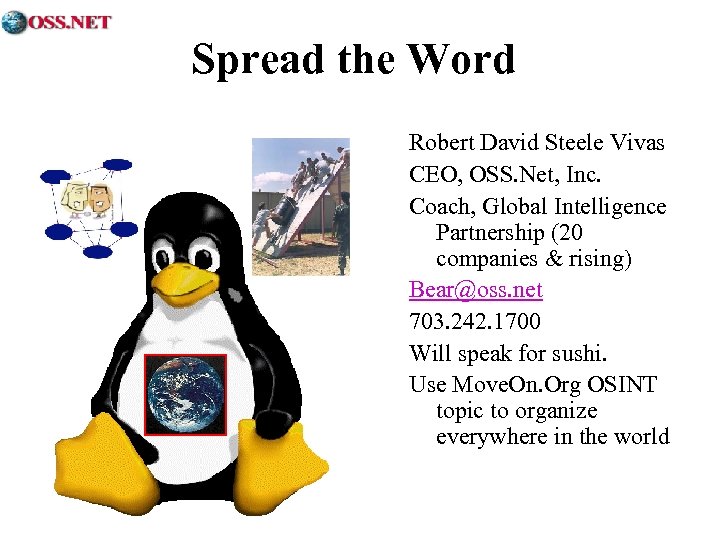 OSS.NET

Spread the Word

Robert David Steele Vivas

CEO, OSS.Net, Inc.

Coach, Global Intelligence Partnership (20 companies & rising)

Bear@oss.net

703.242.1700

Will speak for sushi.

Use MoveOn.Org OSINT topic to organize everywhere in the world